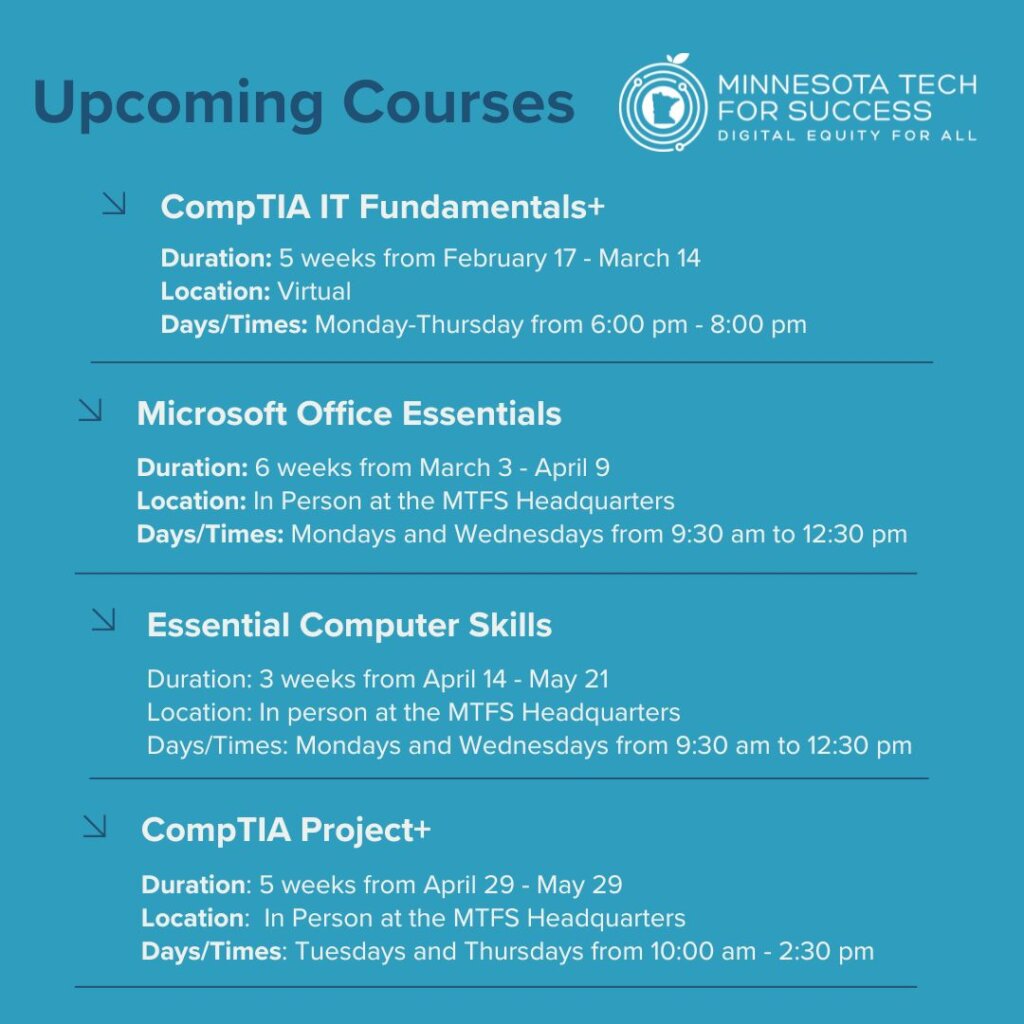 Upcoming Courses

MINNESOTA TECH FOR SUCCESS
DIGITAL EQUITY FOR ALL

CompTIA IT Fundamentals+

Duration: 5 weeks from February 17 - March 14
Location: Virtual
Days/Times: Monday-Thursday from 6:00 pm - 8:00 pm

Microsoft Office Essentials

Duration: 6 weeks from March 3 - April 9
Location: In Person at the MTFS Headquarters
Days/Times: Mondays and Wednesdays from 9:30 am to 12:30 pm

Essential Computer Skills

Duration: 3 weeks from April 14 - May 21
Location: In person at the MTFS Headquarters
Days/Times: Mondays and Wednesdays from 9:30 am to 12:30 pm

CompTIA Project+

Duration: 5 weeks from April 29 - May 29
Location: In Person at the MTFS Headquarters
Days/Times: Tuesdays and Thursdays from 10:00 am - 2:30 pm